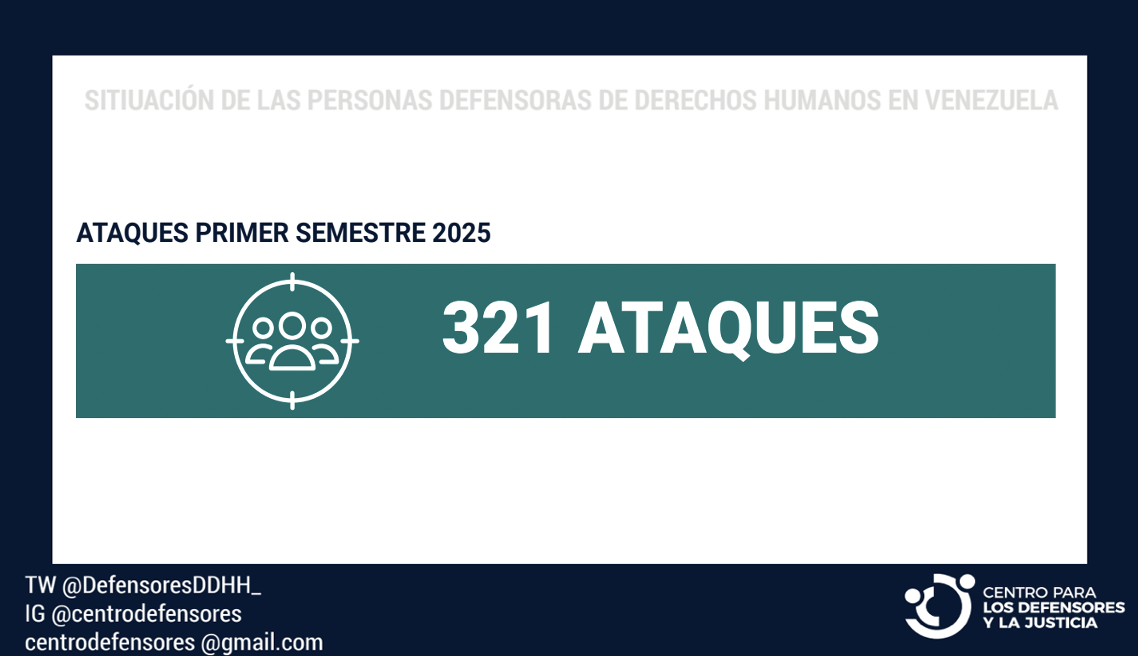 SITUACIÓN DE LAS PERSONAS DEFENSORAS DE DERECHOS HUMANOS EN VENEZUELA

ATAQUES PRIMER SEMESTRE 2025

321 ATAQUES

TW @DefensoresDDHH_
IG @centrodefensores
centrodefensores @gmail.com

CENTRO PARA LOS DEFENSORES Y LA JUSTICIA